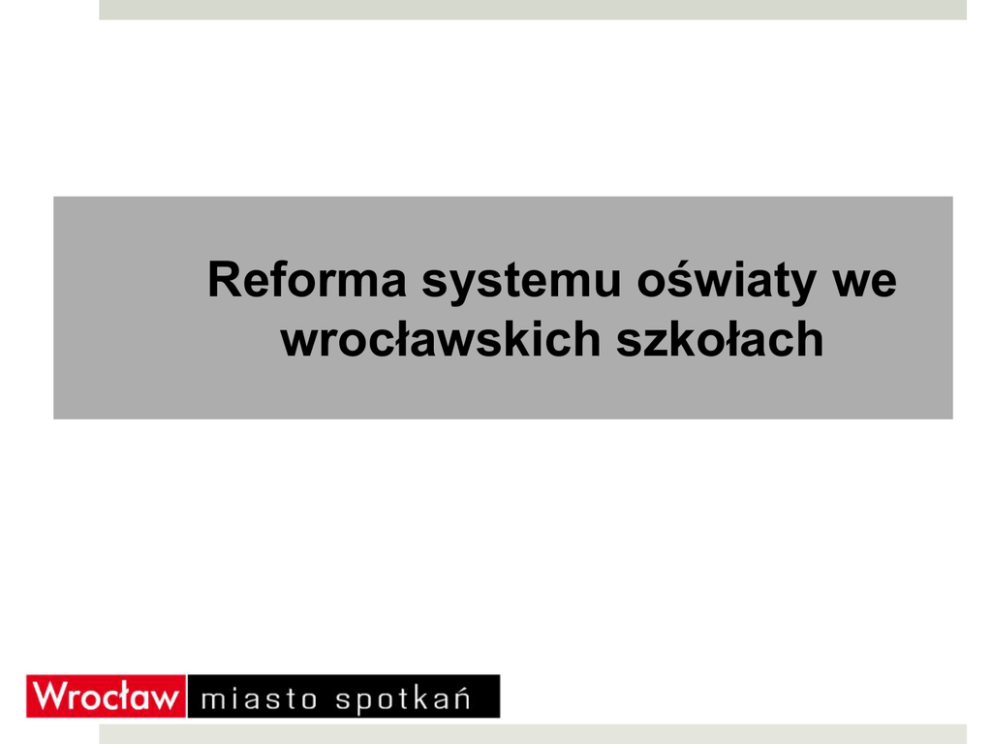 Reforma systemu oświaty we wrocławskich szkołach

Wrocław miasto spotkań